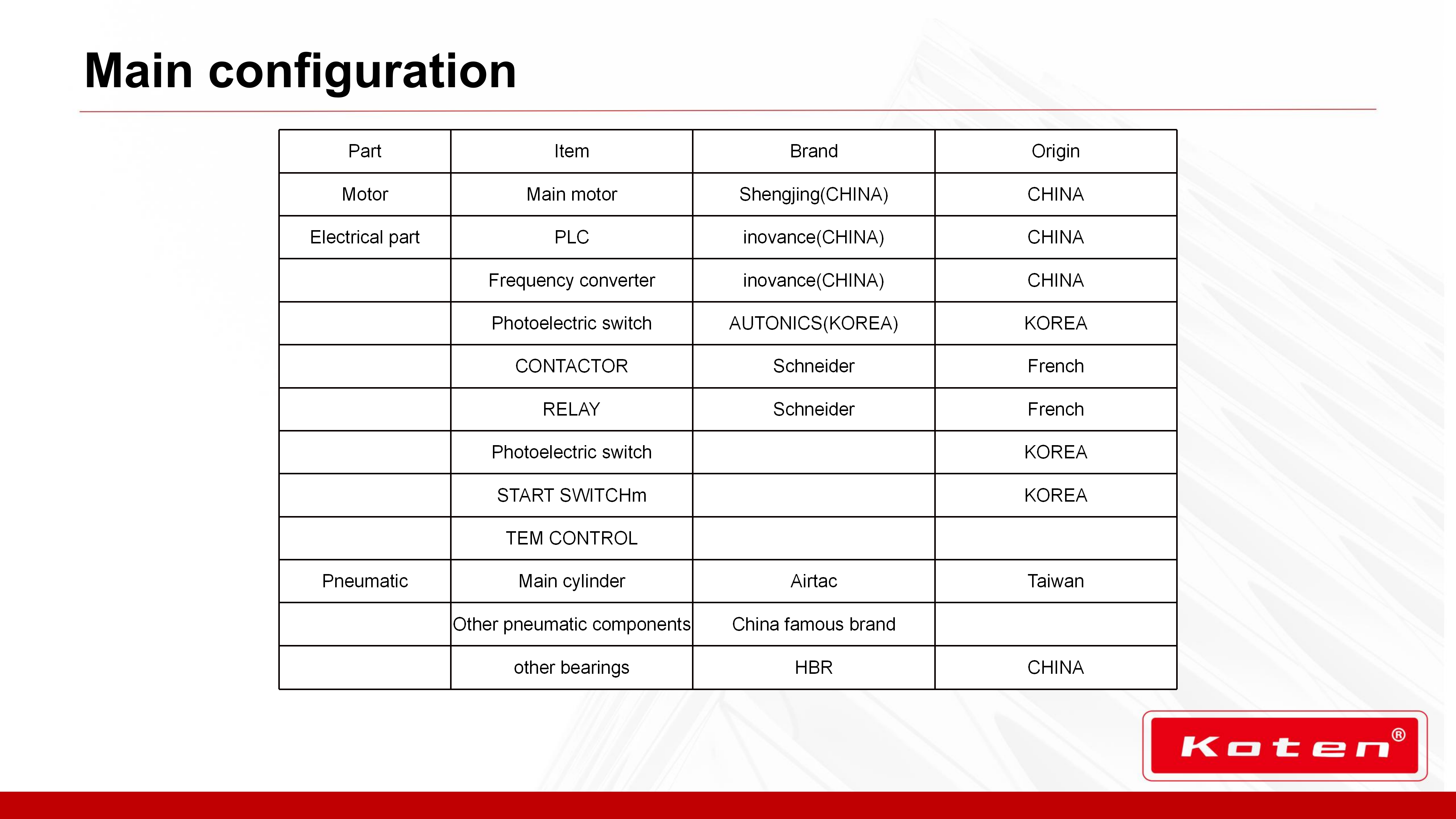 Main configuration

| Part | Item | Brand | Origin |
|---|---|---|---|
| Motor | Main motor | Shengjing(CHINA) | CHINA |
| Electrical part | PLC | inovance(CHINA) | CHINA |
| | Frequency converter | inovance(CHINA) | CHINA |
| | Photoelectric switch | AUTONICS(KOREA) | KOREA |
| | CONTACTOR | Schneider | French |
| | RELAY | Schneider | French |
| | Photoelectric switch | | KOREA |
| | START SWITCHm | | KOREA |
| | TEM CONTROL | | |
| Pneumatic | Main cylinder | Airtac | Taiwan |
| | Other pneumatic components | China famous brand | |
| | other bearings | HBR | CHINA |

Koten®